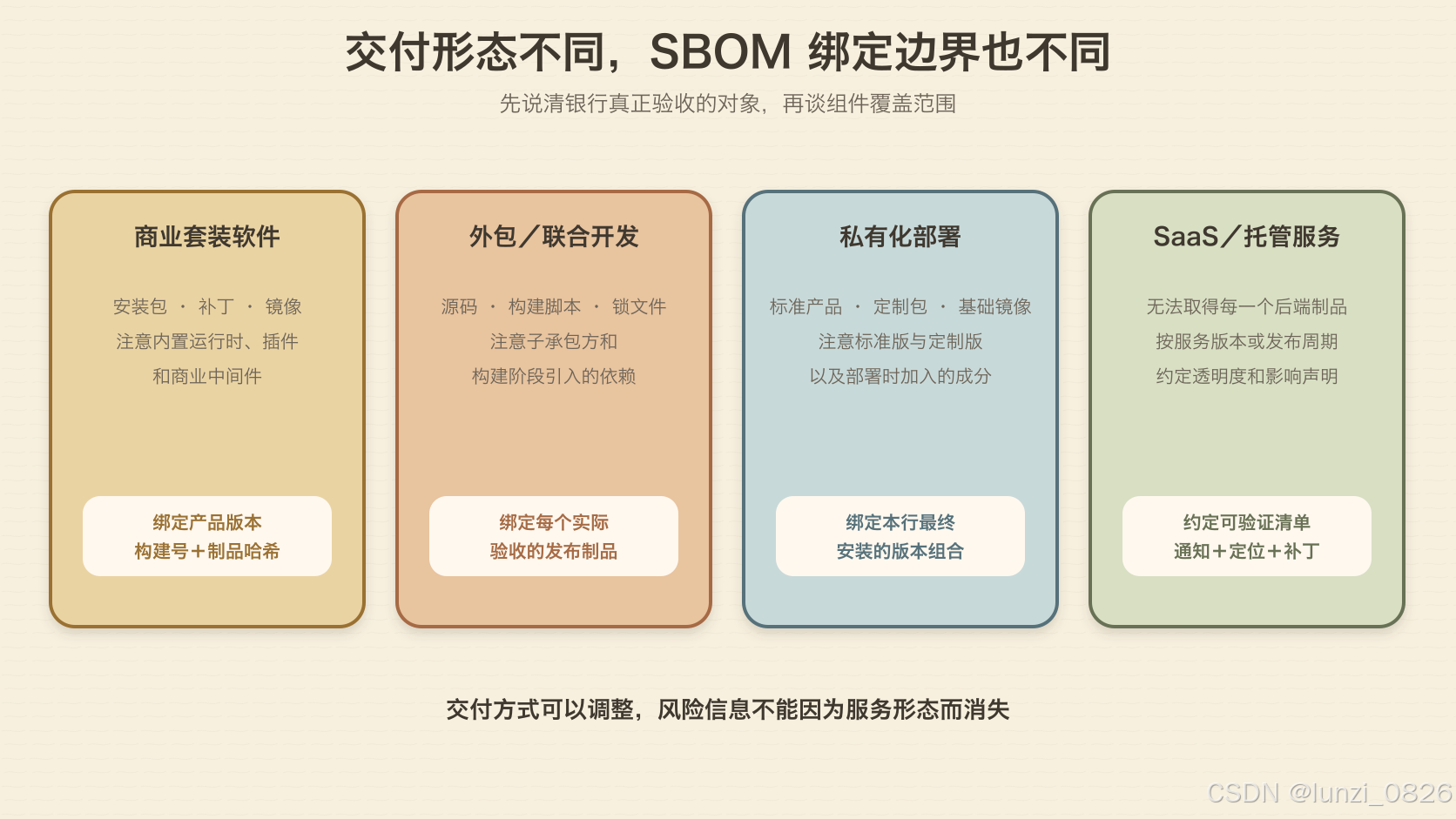 交付形态不同，SBOM 绑定边界也不同

先说清银行真正验收的对象，再谈组件覆盖范围

商业套装软件

安装包 · 补丁 · 镜像
注意内置运行时、插件
和商业中间件

绑定产品版本
构建号＋制品哈希

外包／联合开发

源码 · 构建脚本 · 锁文件
注意子承包方和
构建阶段引入的依赖

绑定每个实际
验收的发布制品

私有化部署

标准产品 · 定制包 · 基础镜像
注意标准版与定制版
以及部署时加入的成分

绑定本行最终
安装的版本组合

SaaS／托管服务

无法取得每一个后端制品
按服务版本或发布周期
约定透明度和影响声明

约定可验证清单
通知＋定位＋补丁

交付方式可以调整，风险信息不能因为服务形态而消失

CSDN @lunzi_0826